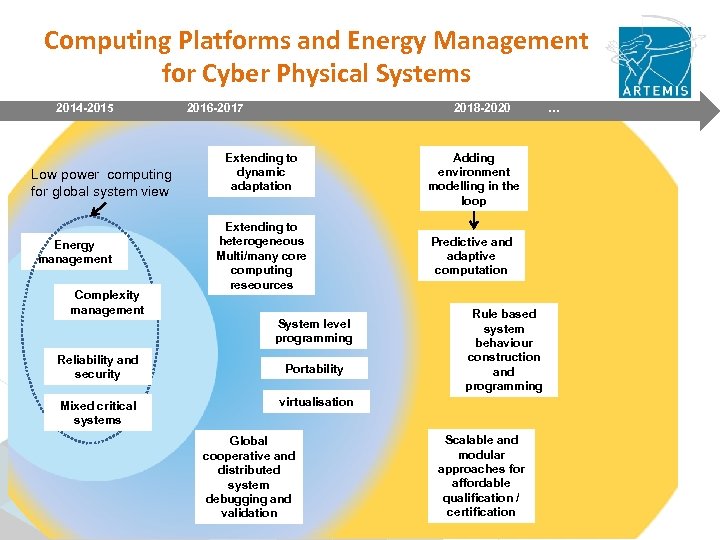 Computing Platforms and Energy Management for Cyber Physical Systems

ARTEMIS

2014-2015

2016-2017

2018-2020

...

Low power computing for global system view

Energy management

Complexity management

Reliability and security

Mixed critical systems

Extending to dynamic adaptation

Extending to heterogeneous Multi/many core computing reseources

System level programming

Portability

virtualisation

Global cooperative and distributed system debugging and validation

Adding environment modelling in the loop

Predictive and adaptive computation

Rule based system behaviour construction and programming

Scalable and modular approaches for affordable qualification / certification